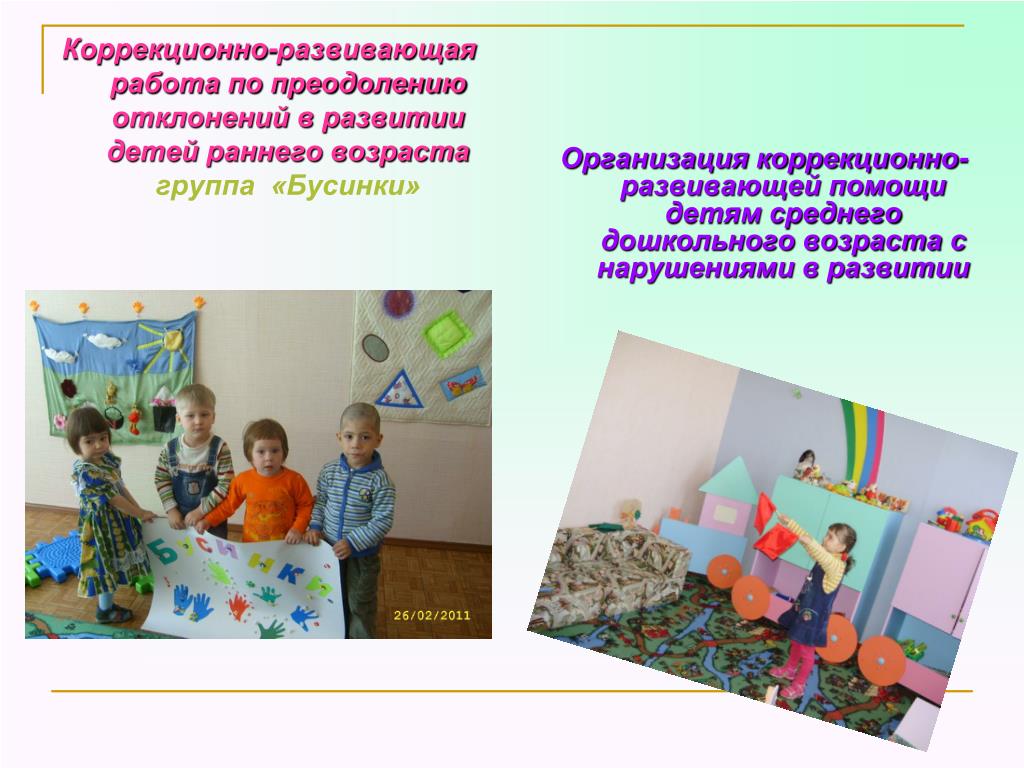 Коррекционно-развивающая работа по преодолению отклонений в развитии детей раннего возраста
группа «Бусинки»

Организация коррекционно-развивающей помощи детям среднего дошкольного возраста с нарушениями в развитии

БУСИНКИ

26/02/2011